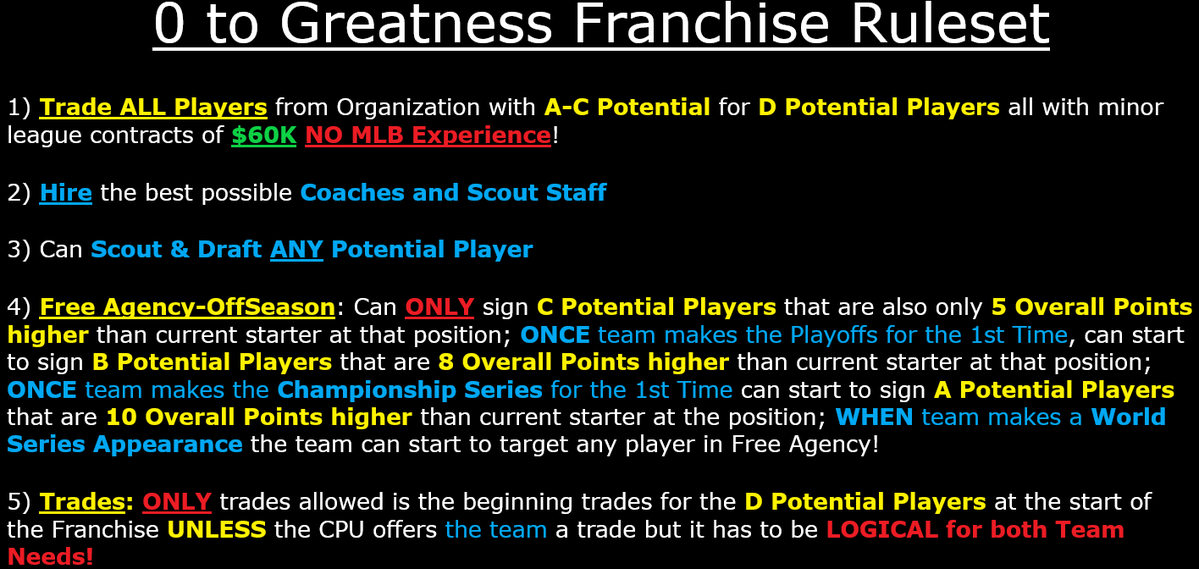 0 to Greatness Franchise Ruleset

1) Trade ALL Players from Organization with A-C Potential for D Potential Players all with minor league contracts of $60K NO MLB Experience!

2) Hire the best possible Coaches and Scout Staff

3) Can Scout & Draft ANY Potential Player

4) Free Agency-OffSeason: Can ONLY sign C Potential Players that are also only 5 Overall Points higher than current starter at that position; ONCE team makes the Playoffs for the 1st Time, can start to sign B Potential Players that are 8 Overall Points higher than current starter at that position; ONCE team makes the Championship Series for the 1st Time can start to sign A Potential Players that are 10 Overall Points higher than current starter at the position; WHEN team makes a World Series Appearance the team can start to target any player in Free Agency!

5) Trades: ONLY trades allowed is the beginning trades for the D Potential Players at the start of the Franchise UNLESS the CPU offers the team a trade but it has to be LOGICAL for both Team Needs!